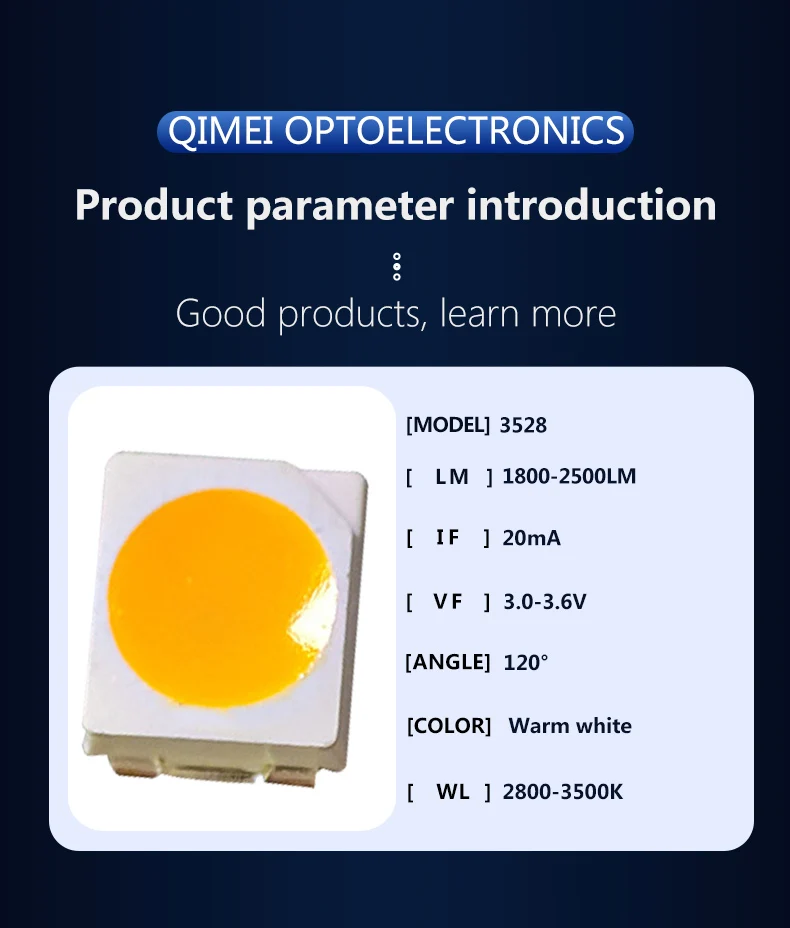 QIMEI OPTOELECTRONICS

Product parameter introduction

Good products, learn more

[MODEL] 3528

[ LM ] 1800-2500LM

[ IF ] 20mA

[ VF ] 3.0-3.6V

[ANGLE] 120°

[COLOR] Warm white

[ WL ] 2800-3500K